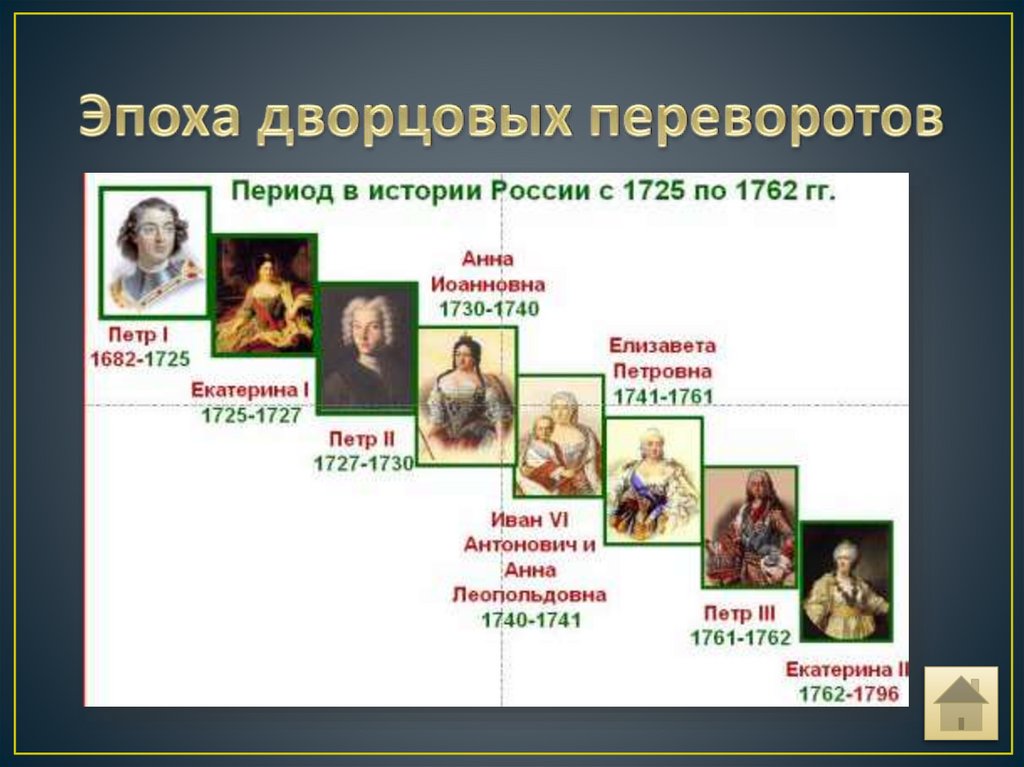 Эпоха дворцовых переворотов

Период в истории России с 1725 по 1762 гг.

Петр I
1682-1725

Екатерина I
1725-1727

Петр II
1727-1730

Анна Иоанновна
1730-1740

Иван VI Антонович и Анна Леопольдовна
1740-1741

Елизавета Петровна
1741-1761

Петр III
1761-1762

Екатерина II
1762-1796